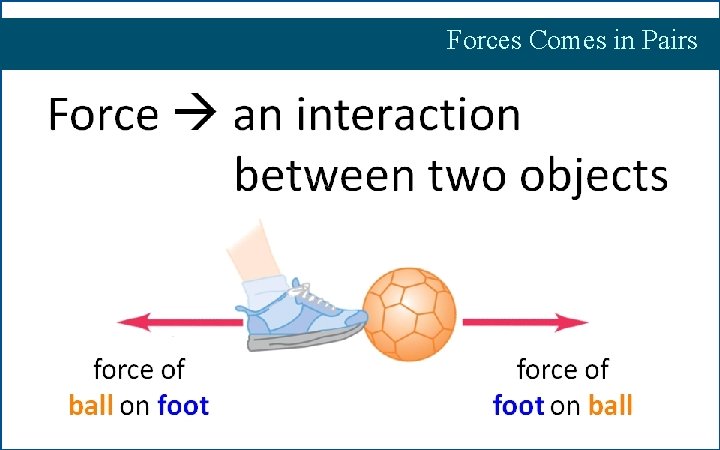 Forces Comes in Pairs

Force → an interaction between two objects

force of ball on foot

force of foot on ball